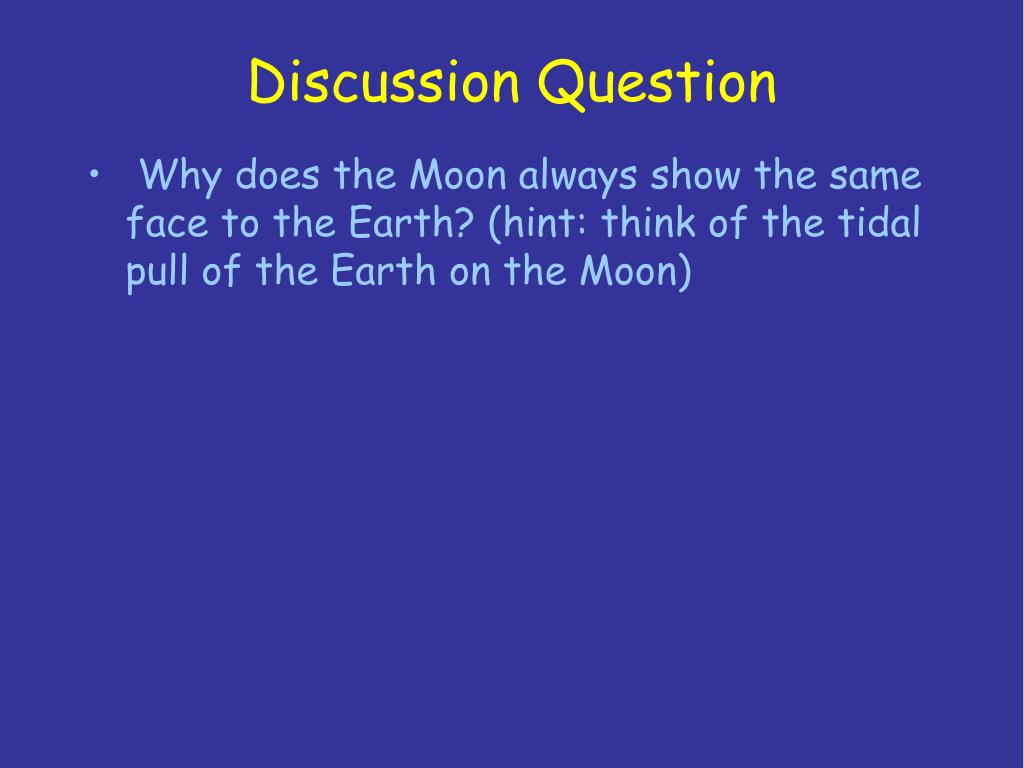 Discussion Question

• Why does the Moon always show the same face to the Earth? (hint: think of the tidal pull of the Earth on the Moon)